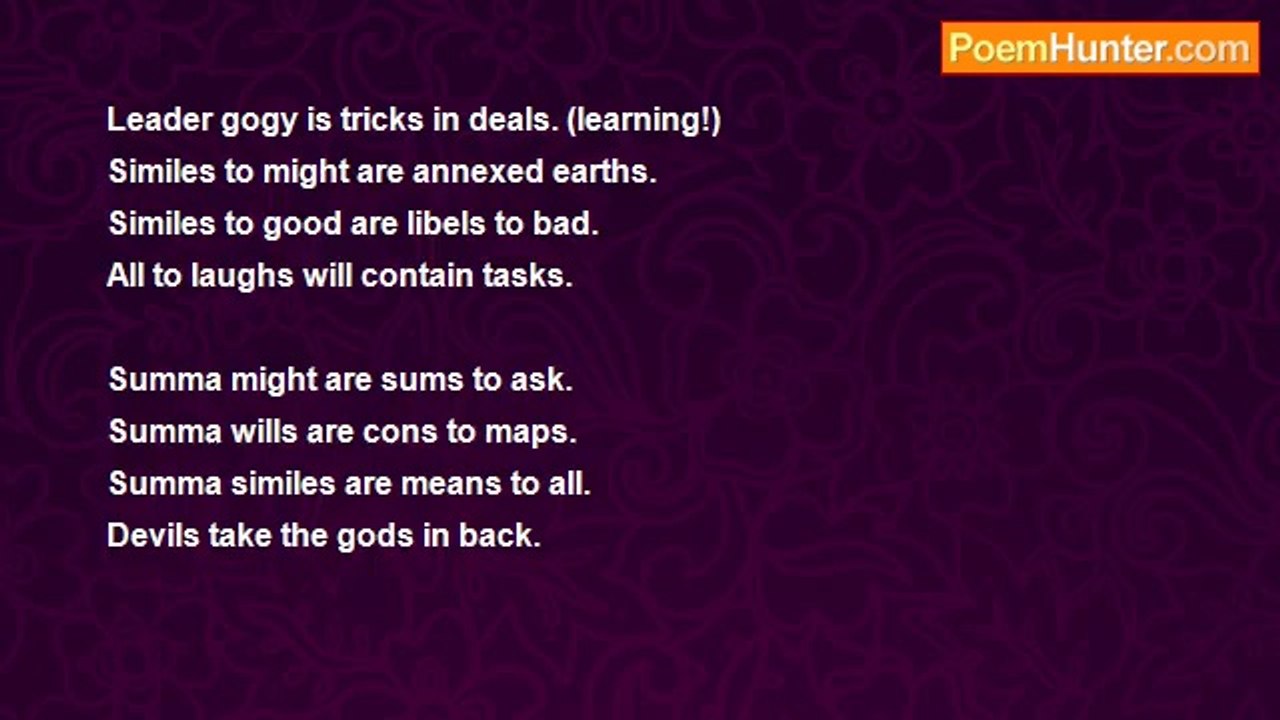 PoemHunter.com

Leader gogy is tricks in deals. (learning!)
Similes to might are annexed earths.
Similes to good are libels to bad.
All to laughs will contain tasks.

Summa might are sums to ask.
Summa wills are cons to maps.
Summa similes are means to all.
Devils take the gods in back.